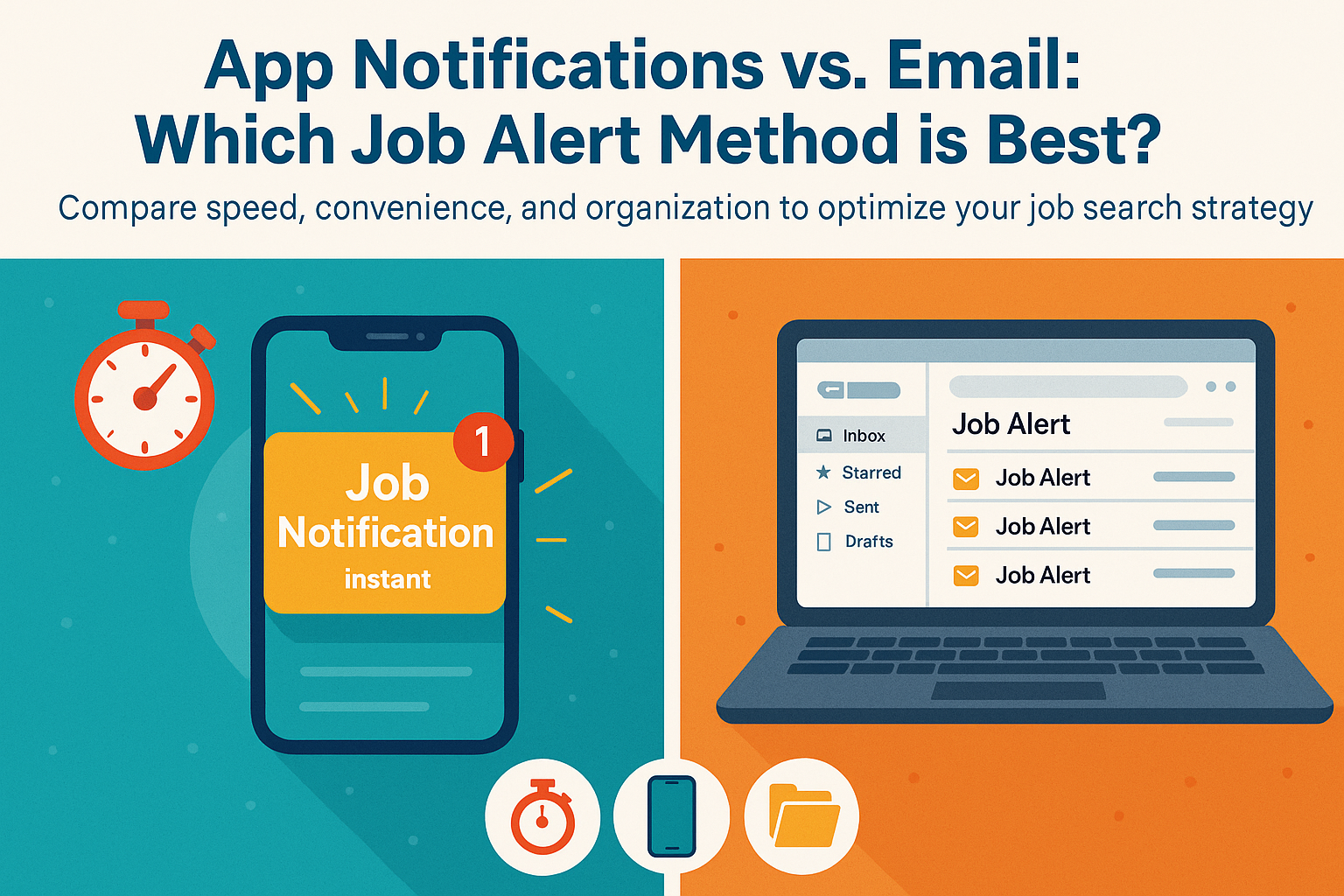 App Notifications vs. Email: Which Job Alert Method is Best?

Compare speed, convenience, and organization to optimize your job search strategy

1

Job Notification
instant

Inbox
Starred
Sent
Drafts

Job Alert

Job Alert
Job Alert
Job Alert